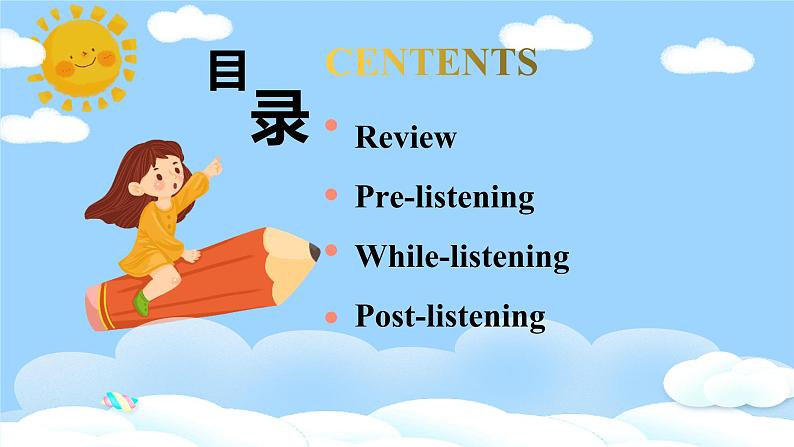 目录

CENTENTS

Review

Pre-listening

While-listening

Post-listening